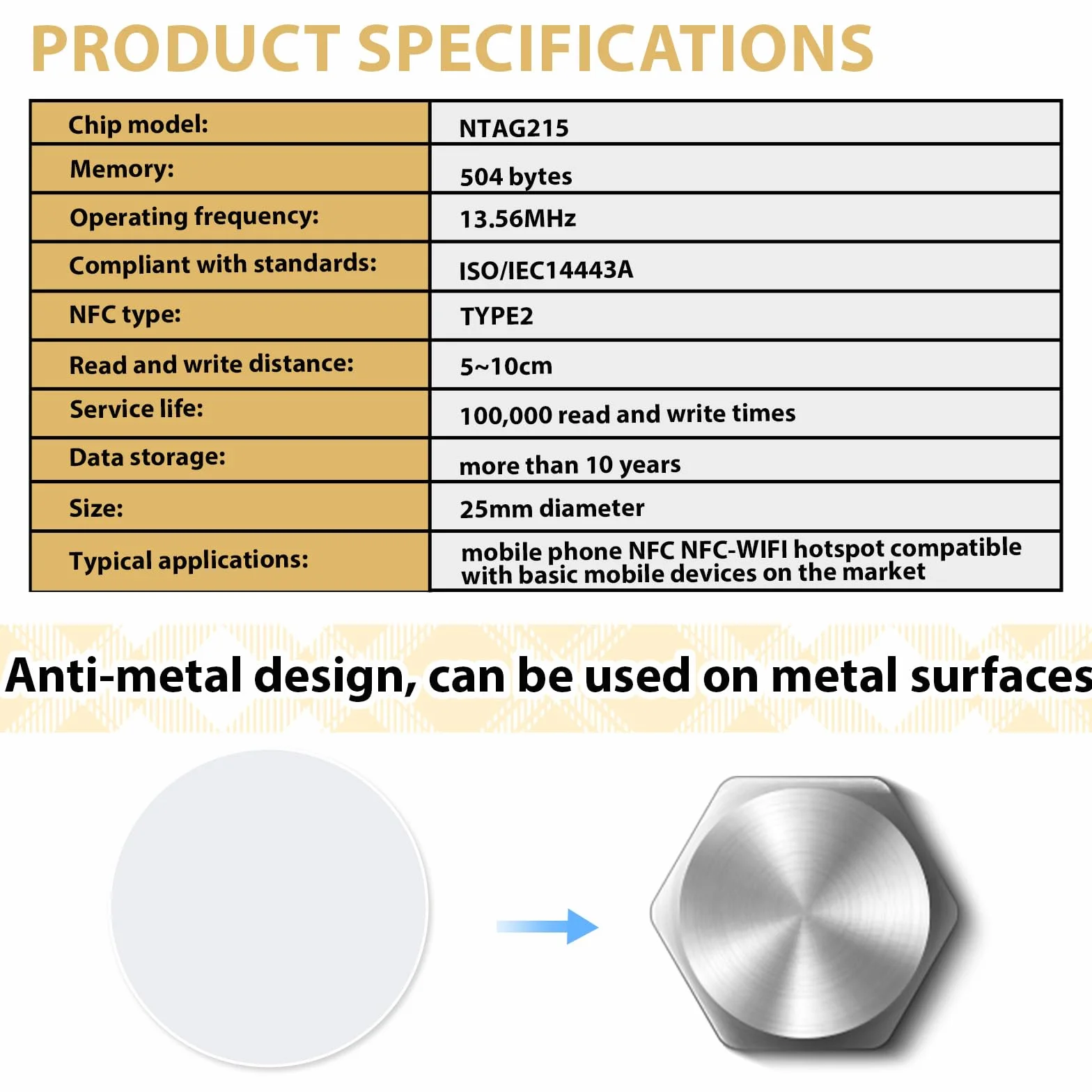 PRODUCT SPECIFICATIONS

| Chip model: | NTAG215 |
|---|---|
| Memory: | 504 bytes |
| Operating frequency: | 13.56MHz |
| Compliant with standards: | ISO/IEC14443A |
| NFC type: | TYPE2 |
| Read and write distance: | 5~10cm |
| Service life: | 100,000 read and write times |
| Data storage: | more than 10 years |
| Size: | 25mm diameter |
| Typical applications: | mobile phone NFC NFC-WIFI hotspot compatible with basic mobile devices on the market |

Anti-metal design, can be used on metal surfaces